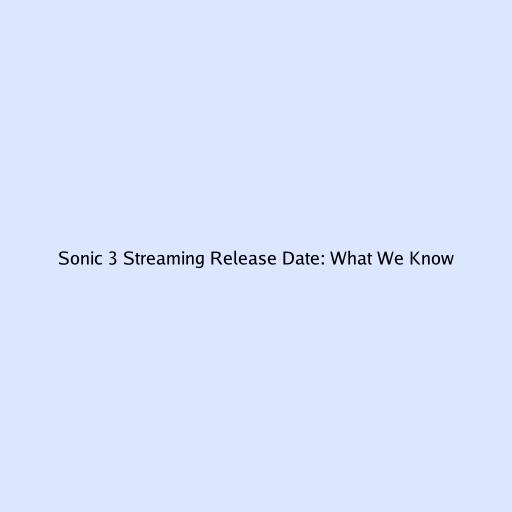 Sonic 3 Streaming Release Date: What We Know